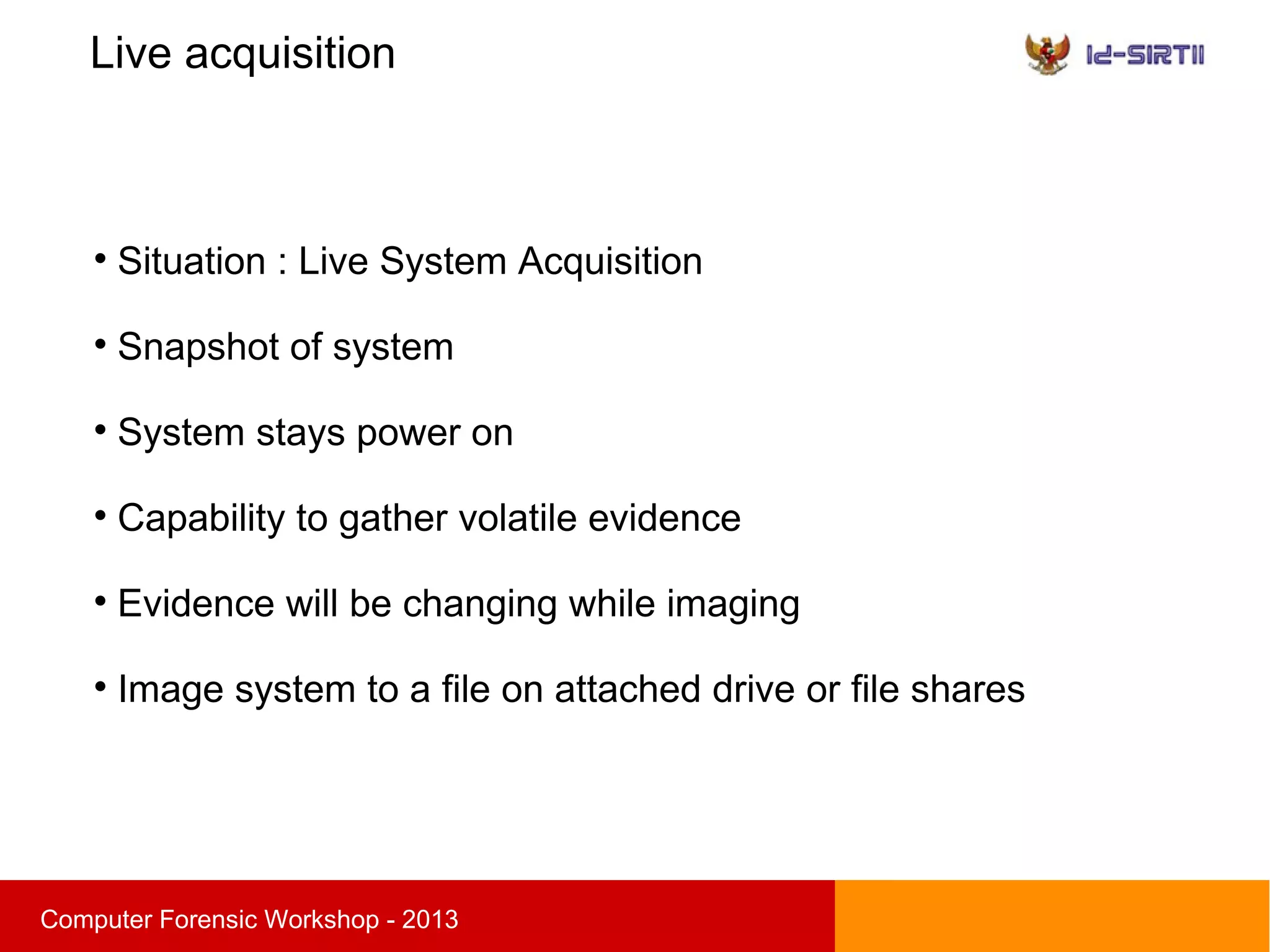 Live acquisition

Id-SIRTII

• Situation : Live System Acquisition

• Snapshot of system

• System stays power on

• Capability to gather volatile evidence

• Evidence will be changing while imaging

• Image system to a file on attached drive or file shares

Computer Forensic Workshop - 2013